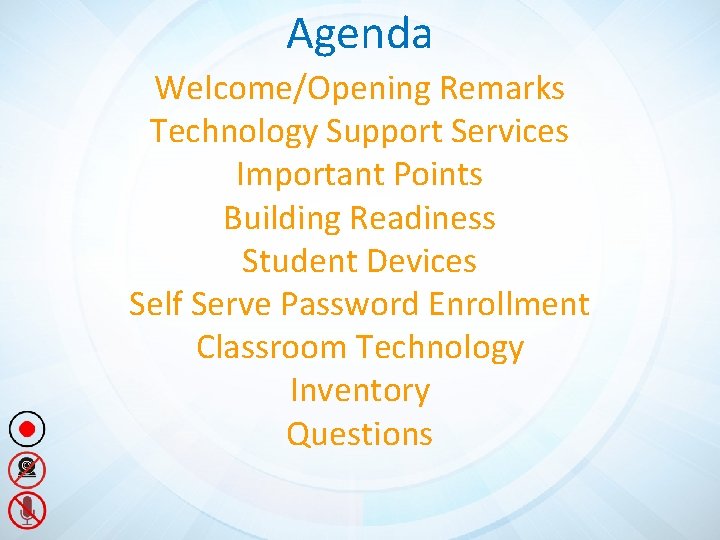 Agenda

Welcome/Opening Remarks
Technology Support Services
Important Points
Building Readiness
Student Devices
Self Serve Password Enrollment
Classroom Technology
Inventory
Questions